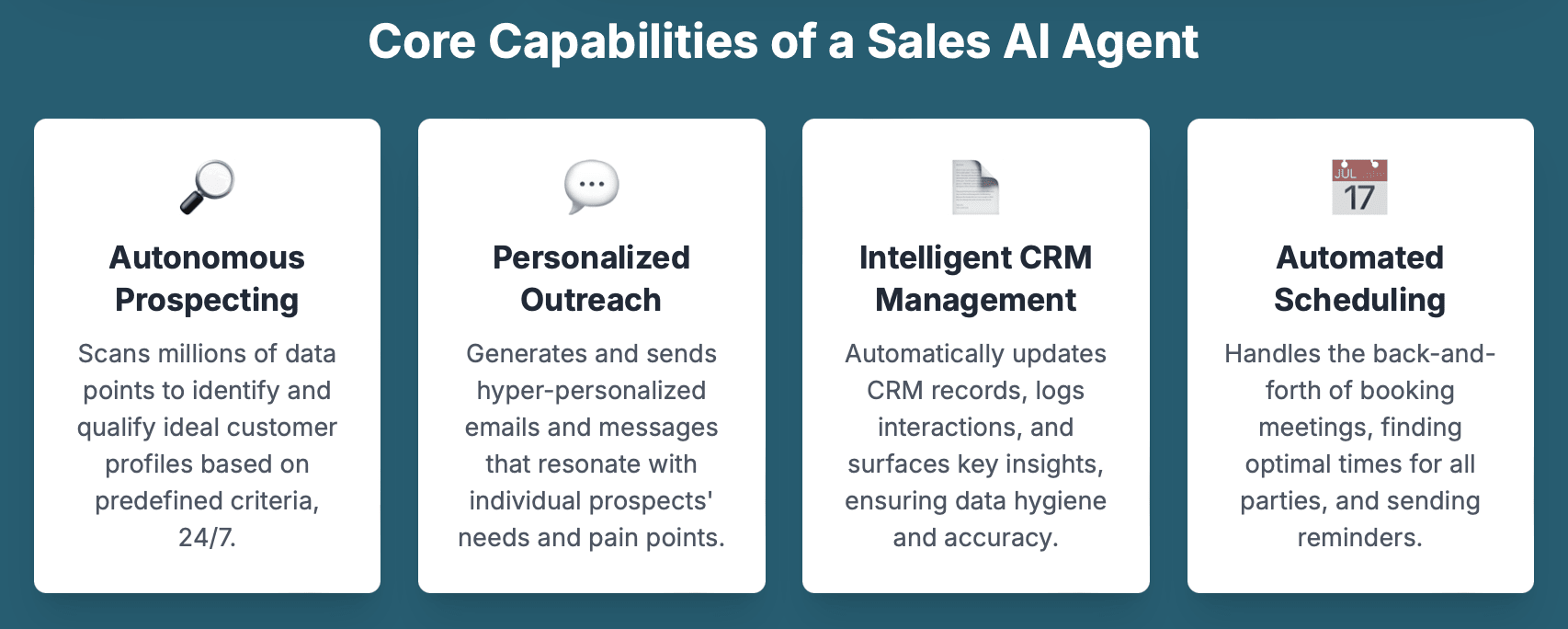 Core Capabilities of a Sales AI Agent

Autonomous Prospecting

Scans millions of data points to identify and qualify ideal customer profiles based on predefined criteria, 24/7.

Personalized Outreach

Generates and sends hyper-personalized emails and messages that resonate with individual prospects' needs and pain points.

Intelligent CRM Management

Automatically updates CRM records, logs interactions, and surfaces key insights, ensuring data hygiene and accuracy.

JUL 17

Automated Scheduling

Handles the back-and-forth of booking meetings, finding optimal times for all parties, and sending reminders.